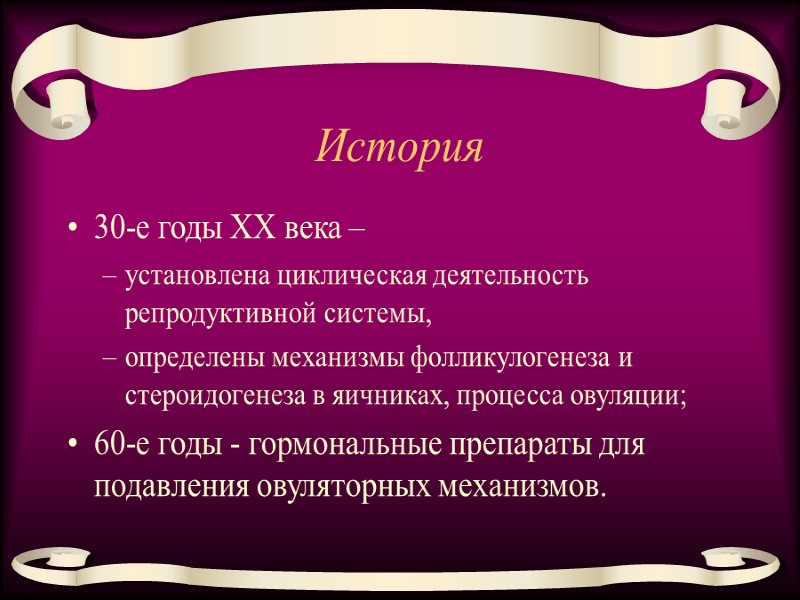 История

• 30-е годы XX века –

– установлена циклическая деятельность репродуктивной системы,

– определены механизмы фолликулогенеза и стероидогенеза в яичниках, процесса овуляции;

• 60-е годы - гормональные препараты для подавления овуляторных механизмов.